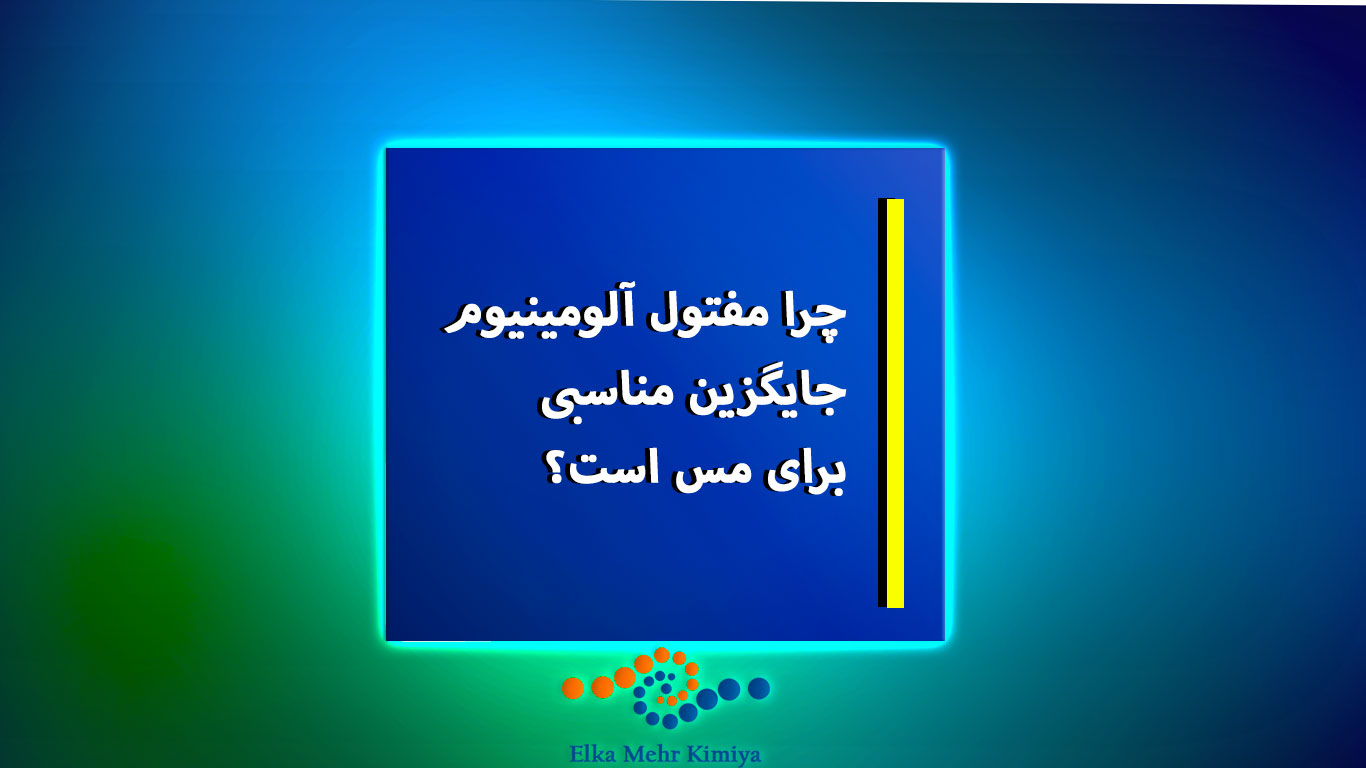 چرا مفتول آلومینیوم جایگزین مناسبی برای مس است؟

Elka Mehr Kimiya